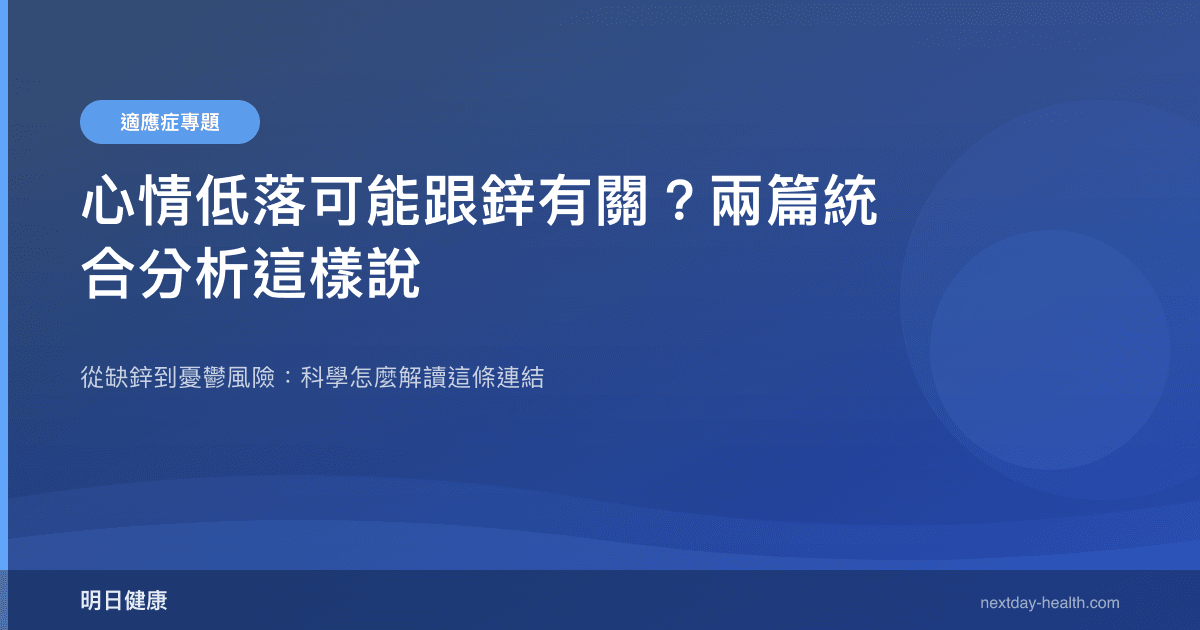 適應症專題

心情低落可能跟鋅有關？兩篇統合分析這樣說

從缺鋅到憂鬱風險：科學怎麼解讀這條連結

明日健康

nextday-health.com